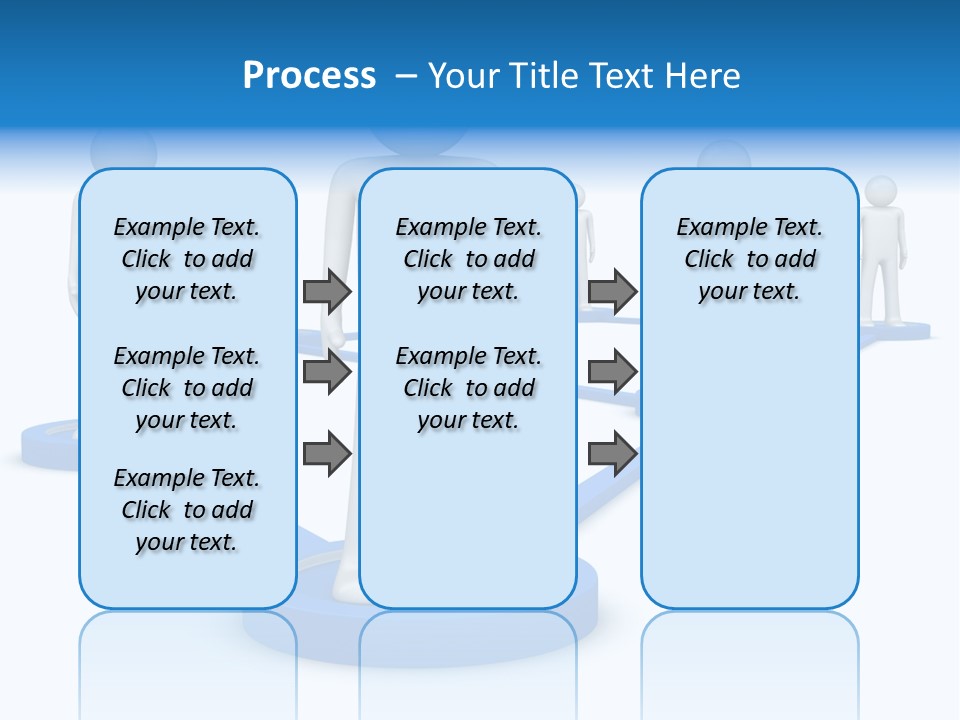 Process – Your Title Text Here

Example Text. Click to add your text.

Example Text. Click to add your text.

Example Text. Click to add your text.

Example Text. Click to add your text.

Example Text. Click to add your text.

Example Text. Click to add your text.